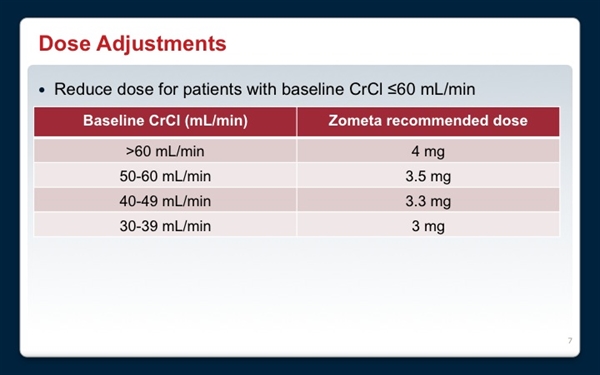 Dose Adjustments

• Reduce dose for patients with baseline CrCl ≤60 mL/min

| Baseline CrCl (mL/min) | Zometa recommended dose |
|---|---|
| >60 mL/min | 4 mg |
| 50-60 mL/min | 3.5 mg |
| 40-49 mL/min | 3.3 mg |
| 30-39 mL/min | 3 mg |

7